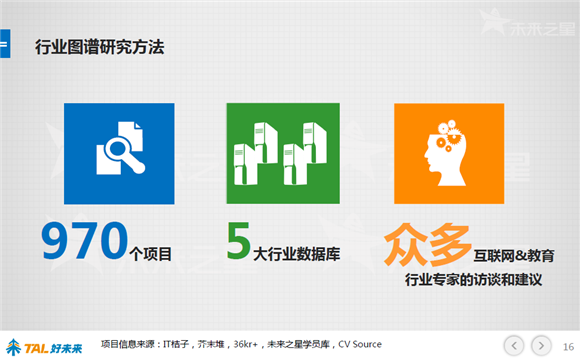 未来之星

行业图谱研究方法

970个项目

5大行业数据库

众多互联网&教育行业专家的访谈和建议

TAL 好未来

项目信息来源：IT桔子，芥末堆，36kr+，未来之星学员库，CV Source

16